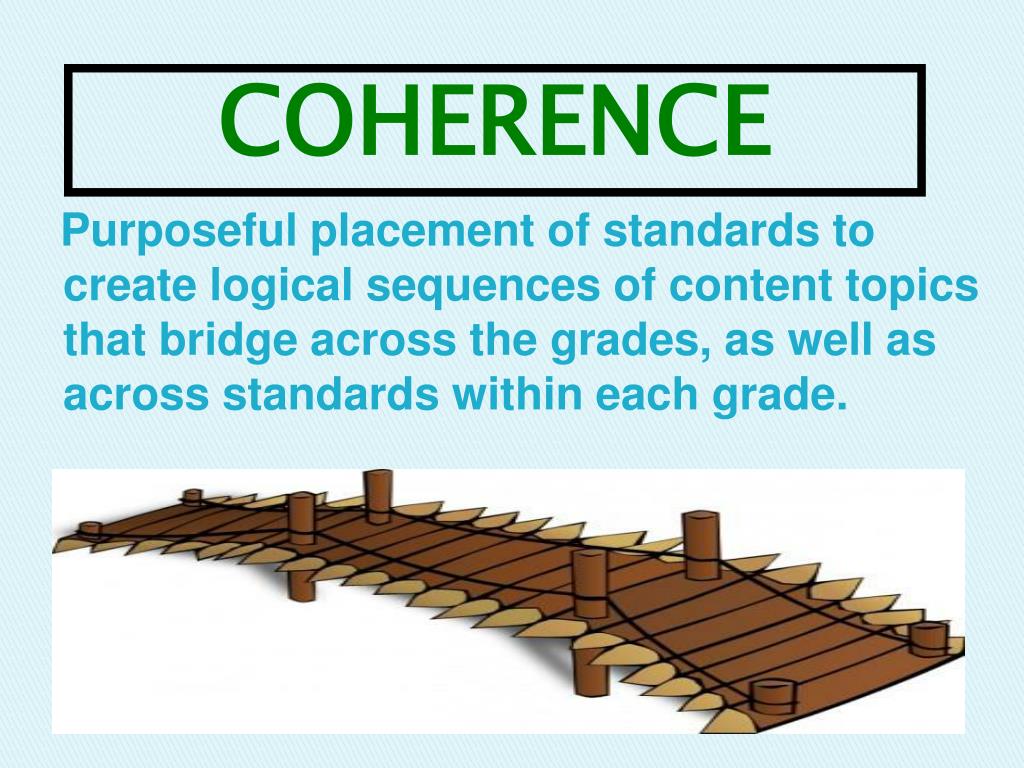 COHERENCE

Purposeful placement of standards to create logical sequences of content topics that bridge across the grades, as well as across standards within each grade.